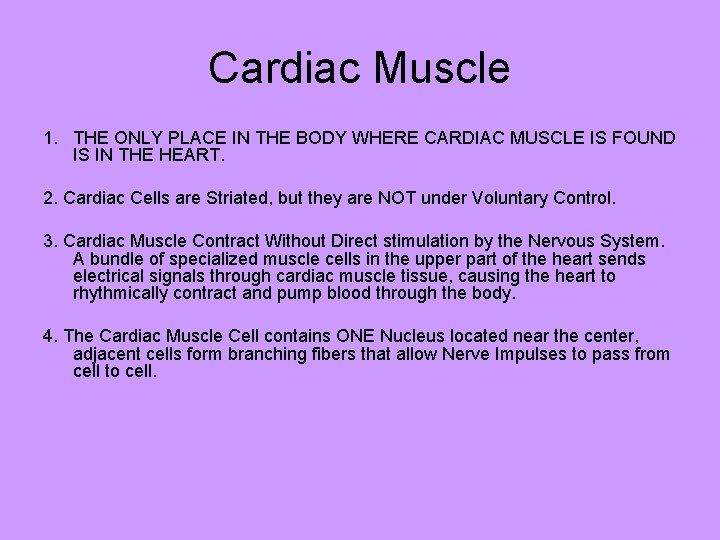 Cardiac Muscle

1. THE ONLY PLACE IN THE BODY WHERE CARDIAC MUSCLE IS FOUND IS IN THE HEART.

2. Cardiac Cells are Striated, but they are NOT under Voluntary Control.

3. Cardiac Muscle Contract Without Direct stimulation by the Nervous System. A bundle of specialized muscle cells in the upper part of the heart sends electrical signals through cardiac muscle tissue, causing the heart to rhythmically contract and pump blood through the body.

4. The Cardiac Muscle Cell contains ONE Nucleus located near the center, adjacent cells form branching fibers that allow Nerve Impulses to pass from cell to cell.